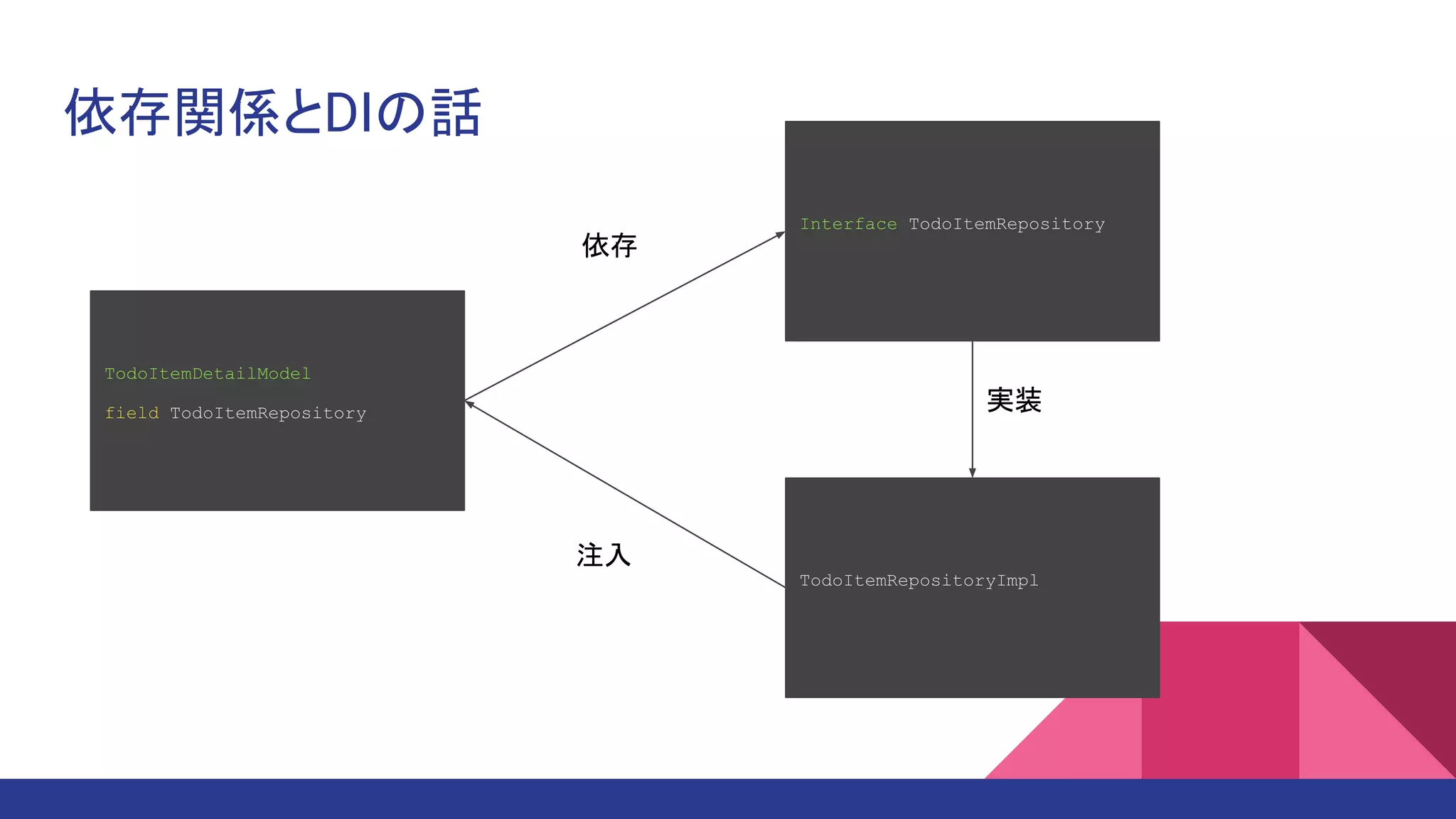 依存関係とDIの話

TodoItemDetailModel

field TodoItemRepository

依存

Interface TodoItemRepository

実装

注入

TodoItemRepositoryImpl